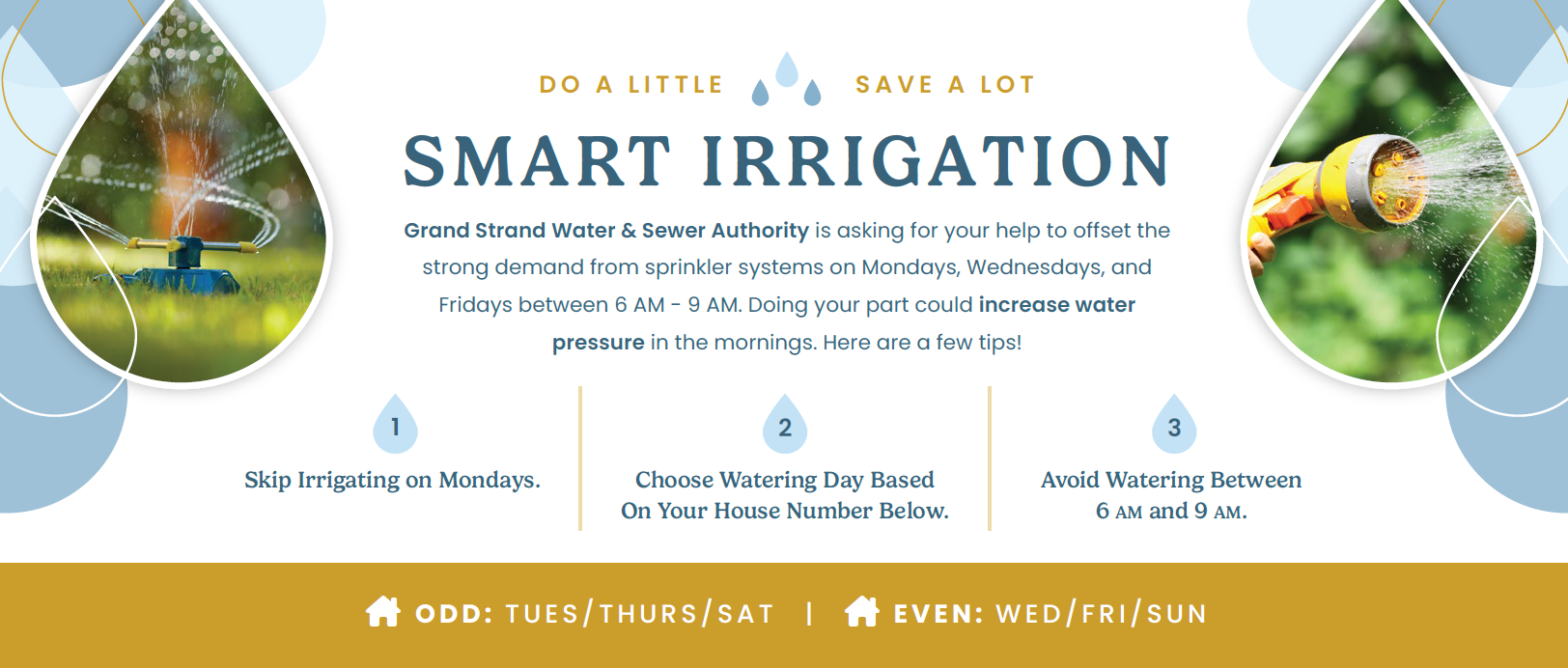 DO A LITTLE SAVE A LOT

SMART IRRIGATION

Grand Strand Water & Sewer Authority is asking for your help to offset the strong demand from sprinkler systems on Mondays, Wednesdays, and Fridays between 6 AM - 9 AM. Doing your part could increase water pressure in the mornings. Here are a few tips!

1
Skip Irrigating on Mondays.

2
Choose Watering Day Based On Your House Number Below.

3
Avoid Watering Between 6 AM and 9 AM.

ODD: TUES/THURS/SAT | EVEN: WED/FRI/SUN